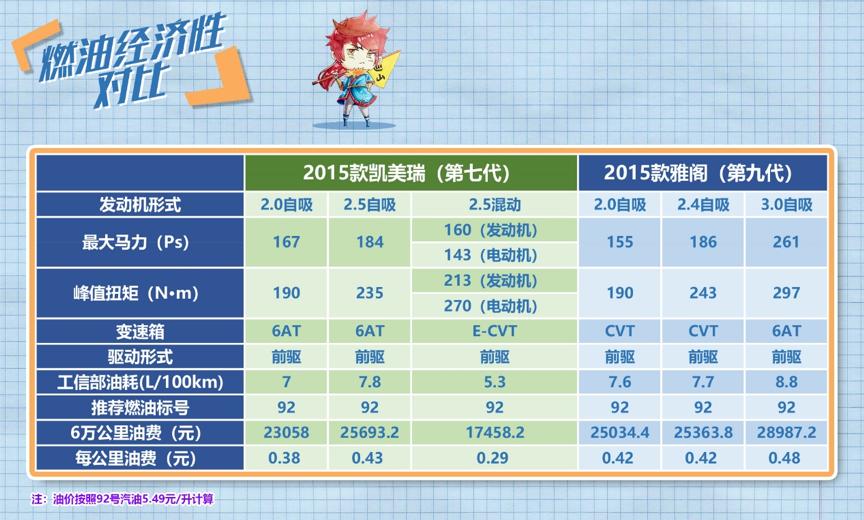 燃油经济性对比

|  | 2015款凯美瑞（第七代） | | | 2015款雅阁（第九代） | | |
|---|---|---|---|---|---|---|
| 发动机形式 | 2.0自吸 | 2.5自吸 | 2.5混动 | 2.0自吸 | 2.4自吸 | 3.0自吸 |
| 最大马力（Ps） | 167 | 184 | 160（发动机） 143（电动机） | 155 | 186 | 261 |
| 峰值扭矩（N•m） | 190 | 235 | 213（发动机） 270（电动机） | 190 | 243 | 297 |
| 变速箱 | 6AT | 6AT | E-CVT | CVT | CVT | 6AT |
| 驱动形式 | 前驱 | 前驱 | 前驱 | 前驱 | 前驱 | 前驱 |
| 工信部油耗(L/100km) | 7 | 7.8 | 5.3 | 7.6 | 7.7 | 8.8 |
| 推荐燃油标号 | 92 | 92 | 92 | 92 | 92 | 92 |
| 6万公里油费（元） | 23058 | 25693.2 | 17458.2 | 25034.4 | 25363.8 | 28987.2 |
| 每公里油费（元） | 0.38 | 0.43 | 0.29 | 0.42 | 0.42 | 0.48 |

注：油价按照92号汽油5.49元/升计算